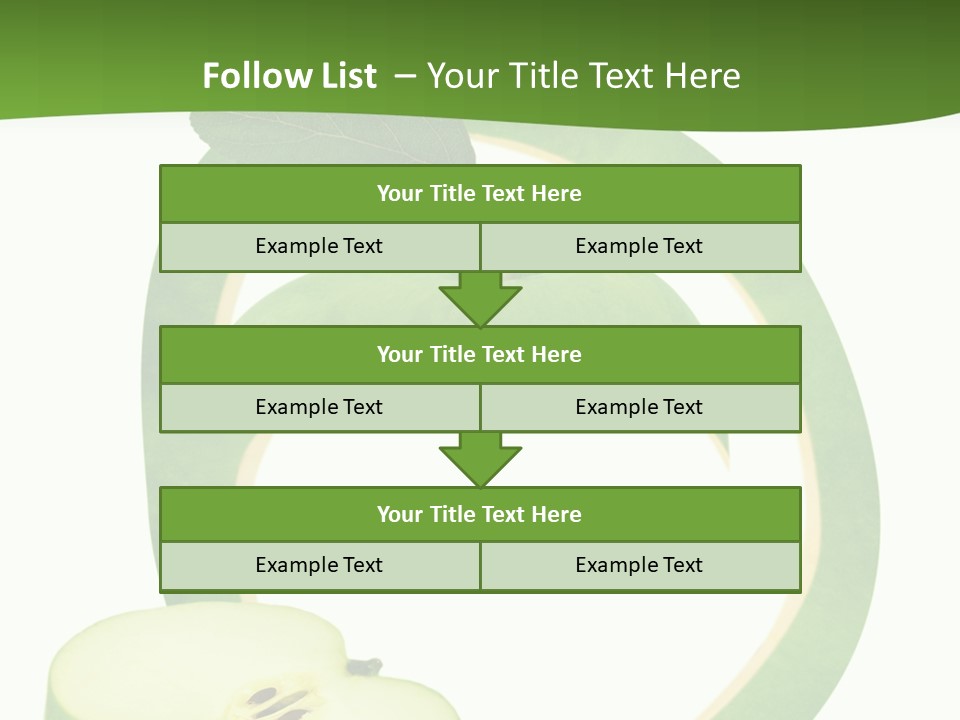 Follow List – Your Title Text Here

Your Title Text Here

Example Text

Example Text

Your Title Text Here

Example Text

Example Text

Your Title Text Here

Example Text

Example Text